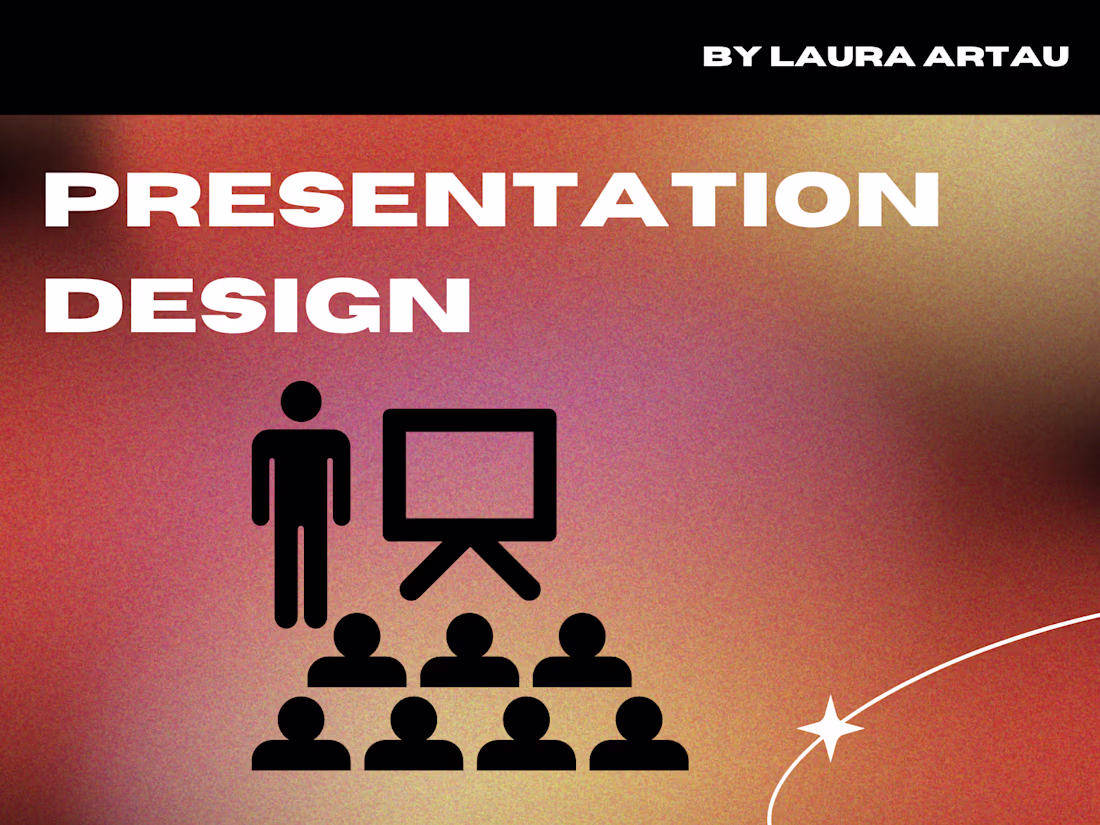 BY LAURA ARTAU

PRESENTATION DESIGN